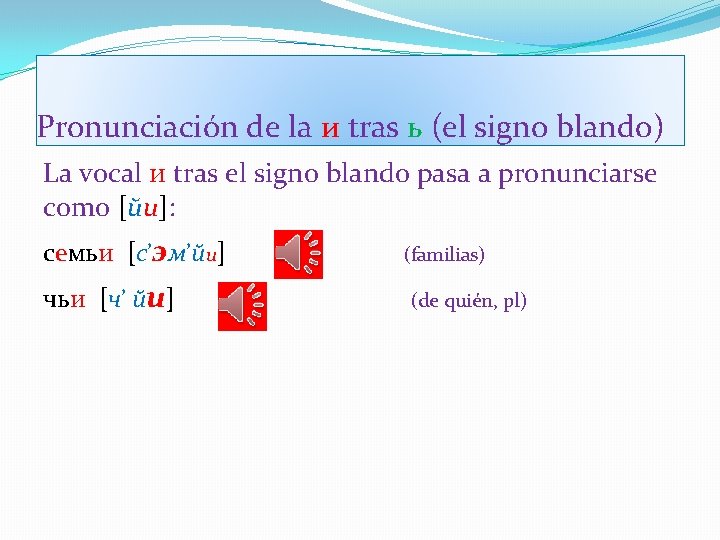 Pronunciación de la и tras ь (el signo blando)

La vocal и tras el signo blando pasa a pronunciarse como [йи]:

семьи [с’эм’йи] (familias)

чьи [ч’ йи] (de quién, pl)